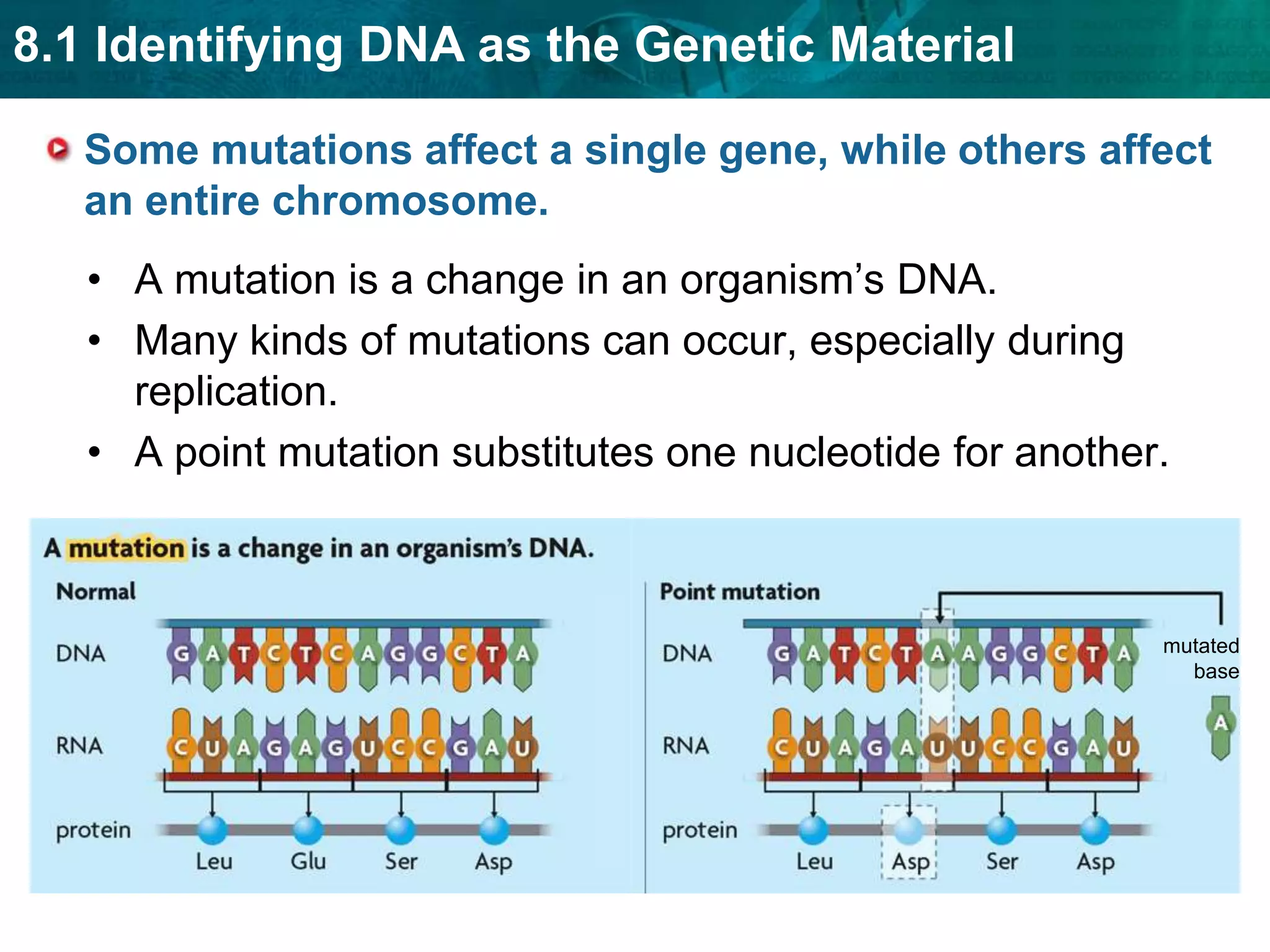 8.1 Identifying DNA as the Genetic Material

Some mutations affect a single gene, while others affect an entire chromosome.

• A mutation is a change in an organism's DNA.
• Many kinds of mutations can occur, especially during replication.
• A point mutation substitutes one nucleotide for another.

A mutation is a change in an organism's DNA.

Normal

DNA G A T C T C A G G C T A

RNA C U A G A G U C C G A U

protein Leu Glu Ser Asp

Point mutation

DNA G A T C T A A G G C T A

mutated base

A

RNA C U A G A U U C C G A U

protein Leu Asp Ser Asp